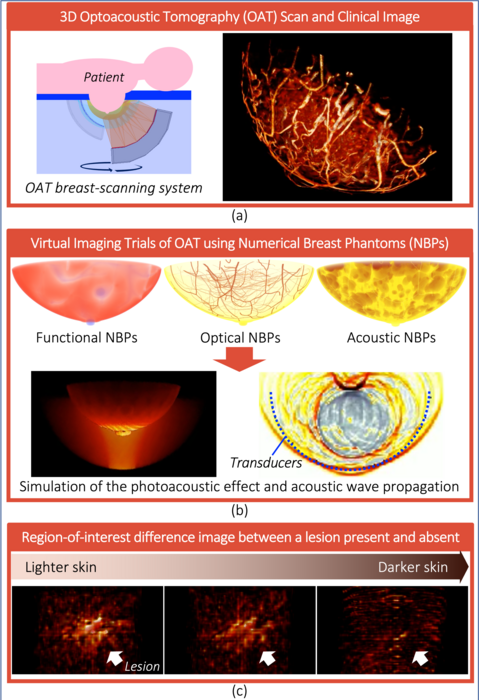 3D Optoacoustic Tomography (OAT) Scan and Clinical Image

Patient

OAT breast-scanning system

(a)

Virtual Imaging Trials of OAT using Numerical Breast Phantoms (NBPs)

Functional NBPs

Optical NBPs

Acoustic NBPs

Transducers

Simulation of the photoacoustic effect and acoustic wave propagation

(b)

Region-of-interest difference image between a lesion present and absent

Lighter skin

Darker skin

Lesion

(c)